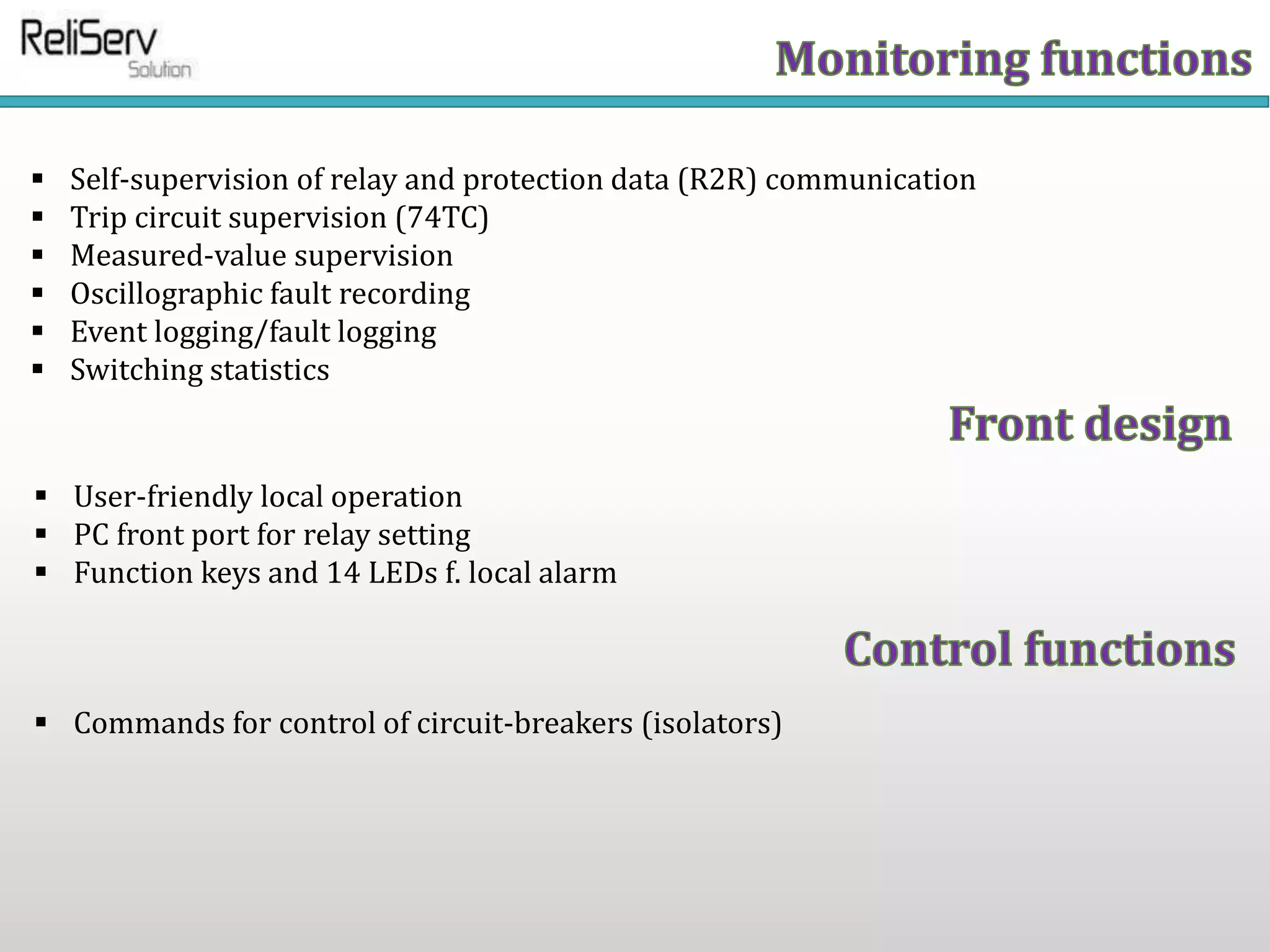 ReliServ
Solution

Monitoring functions

▪ Self-supervision of relay and protection data (R2R) communication
▪ Trip circuit supervision (74TC)
▪ Measured-value supervision
▪ Oscillographic fault recording
▪ Event logging/fault logging
▪ Switching statistics

Front design

▪ User-friendly local operation
▪ PC front port for relay setting
▪ Function keys and 14 LEDs f. local alarm

Control functions

▪ Commands for control of circuit-breakers (isolators)